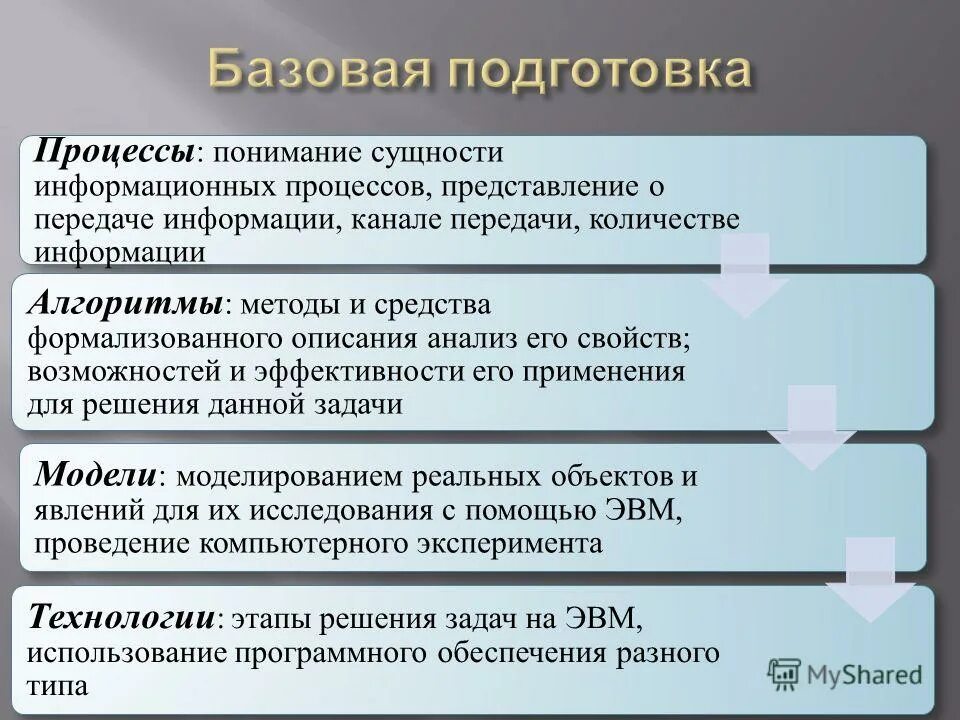 Базовая подготовка

Процессы: понимание сущности информационных процессов, представление о передаче информации, канале передачи, количестве информации

Алгоритмы: методы и средства формализованного описания анализ его свойств; возможностей и эффективности его применения для решения данной задачи

Модели: моделированием реальных объектов и явлений для их исследования с помощью ЭВМ, проведение компьютерного эксперимента

Технологии: этапы решения задач на ЭВМ, использование программного обеспечения разного типа

MyShared